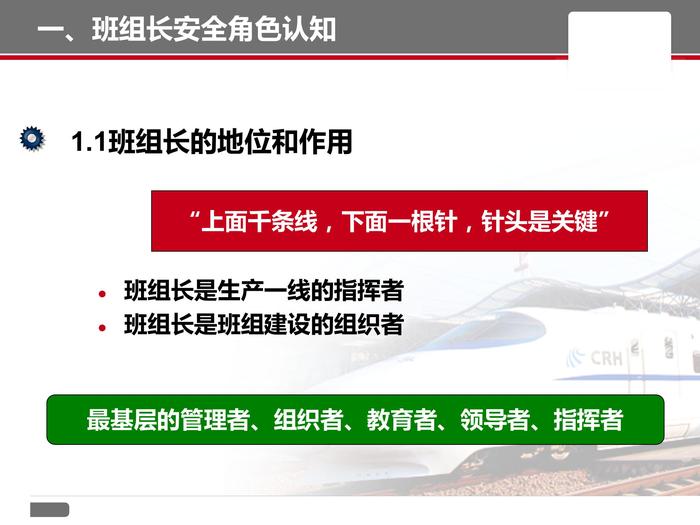 一、班组长安全角色认知

1.1班组长的地位和作用

“上面千条线，下面一根针，针头是关键”

• 班组长是生产一线的指挥者
• 班组长是班组建设的组织者

CRH

最基层的管理者、组织者、教育者、领导者、指挥者